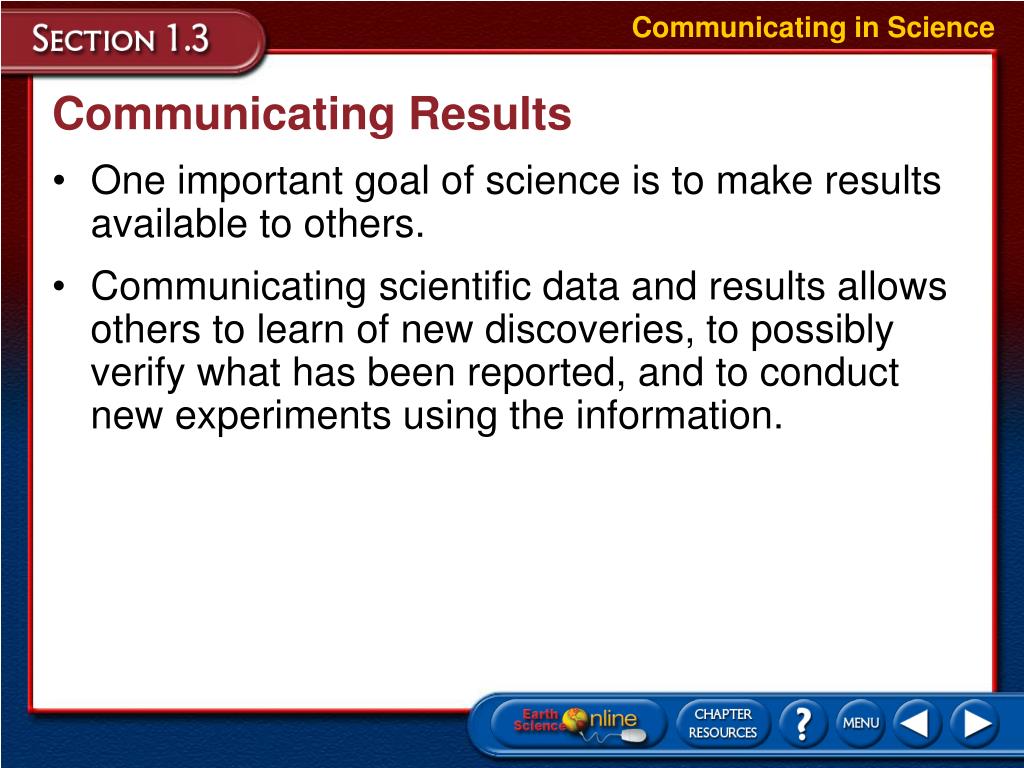 SECTION 1.3

Communicating in Science

Communicating Results

• One important goal of science is to make results available to others.

• Communicating scientific data and results allows others to learn of new discoveries, to possibly verify what has been reported, and to conduct new experiments using the information.

Earth Science Online

CHAPTER RESOURCES

?

MENU